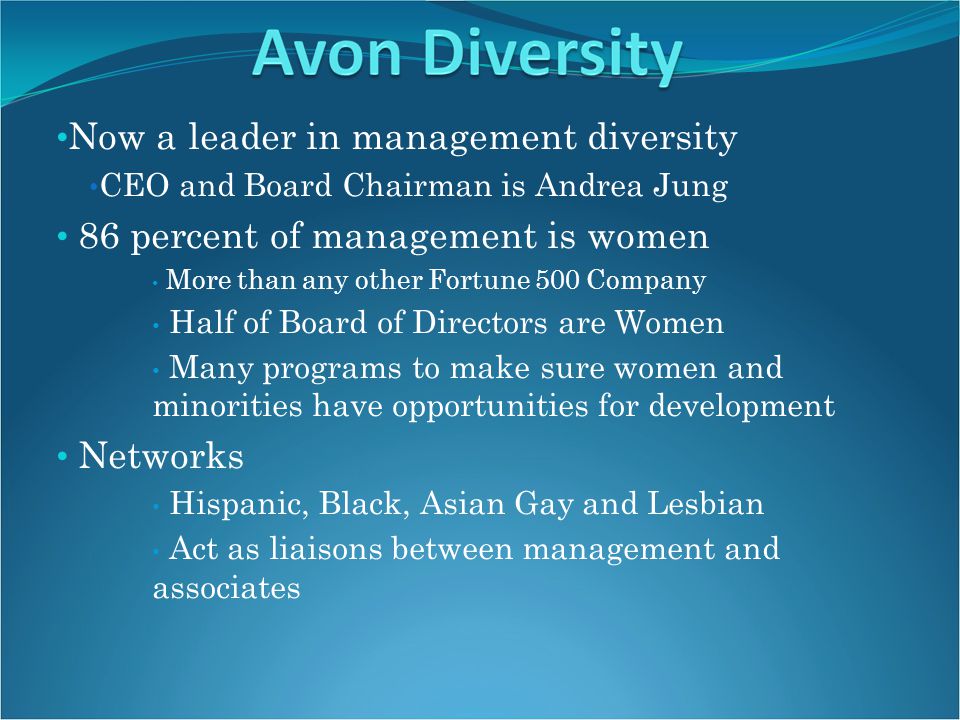 Avon Diversity

•Now a leader in management diversity

•CEO and Board Chairman is Andrea Jung

• 86 percent of management is women

• More than any other Fortune 500 Company

• Half of Board of Directors are Women

• Many programs to make sure women and minorities have opportunities for development

• Networks

• Hispanic, Black, Asian Gay and Lesbian

• Act as liaisons between management and associates